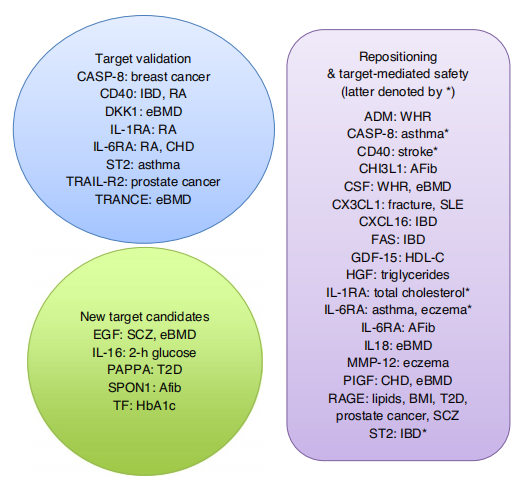 Target validation
CASP-8: breast cancer
CD40: IBD, RA
DKK1: eBMD
IL-1RA: RA
IL-6RA: RA, CHD
ST2: asthma
TRAIL-R2: prostate cancer
TRANCE: eBMD

New target candidates
EGF: SCZ, eBMD
IL-16: 2-h glucose
PAPPA: T2D
SPON1: Afib
TF: HbA1c

Repositioning
& target-mediated safety
(latter denoted by *)

ADM: WHR
CASP-8: asthma*
CD40: stroke*
CHI3L1: AFib
CSF: WHR, eBMD
CX3CL1: fracture, SLE
CXCL16: IBD
FAS: IBD
GDF-15: HDL-C
HGF: triglycerides
IL-1RA: total cholesterol*
IL-6RA: asthma, eczema*
IL-6RA: AFib
IL18: eBMD
MMP-12: eczema
PIGF: CHD, eBMD
RAGE: lipids, BMI, T2D, prostate cancer, SCZ
ST2: IBD*